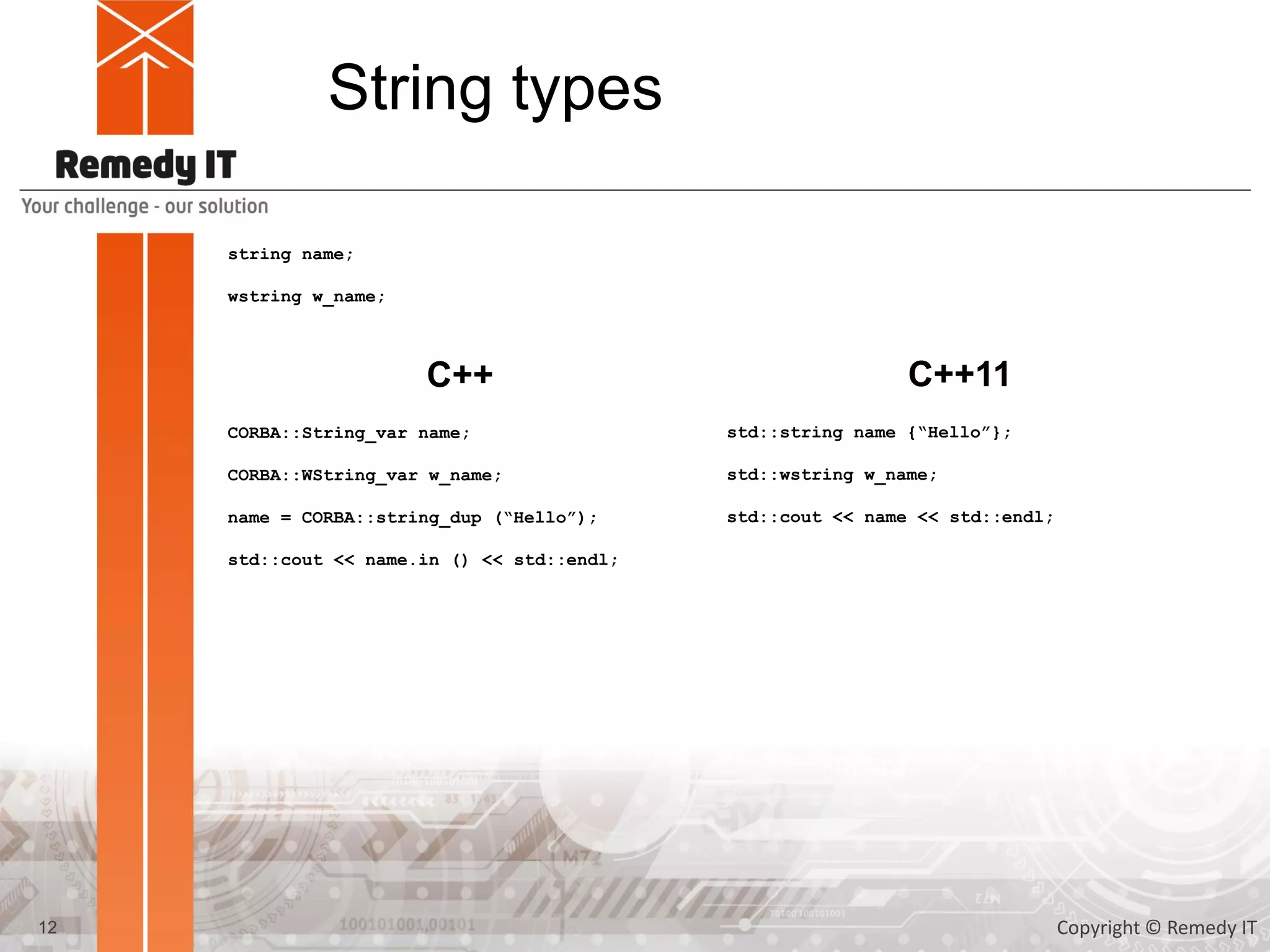 Remedy IT
Your challenge - our solution

String types

string name;

wstring w_name;

C++

CORBA::String_var name;

CORBA::WString_var w_name;

name = CORBA::string_dup (“Hello”);

std::cout << name.in () << std::endl;

C++11

std::string name {“Hello”};

std::wstring w_name;

std::cout << name << std::endl;

12

Copyright © Remedy IT